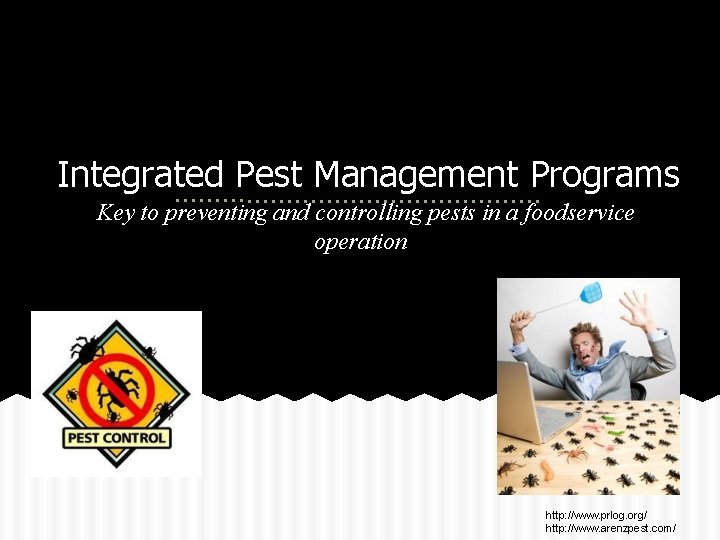 Integrated Pest Management Programs

Key to preventing and controlling pests in a foodservice operation

PEST CONTROL

http://www.prlog.org/
http://www.arenzpest.com/